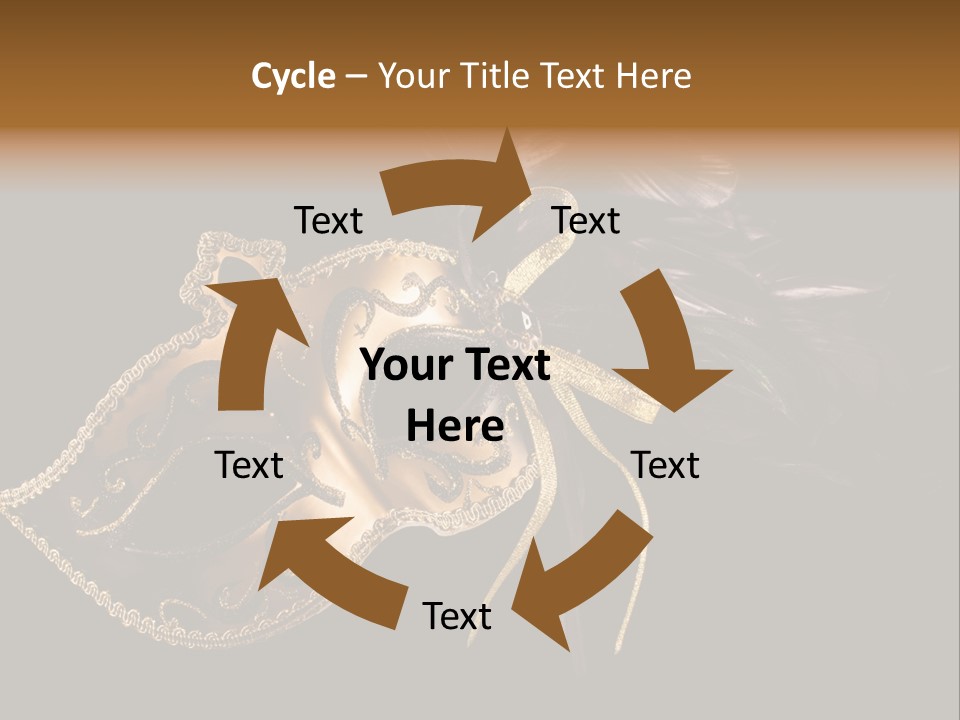 Cycle – Your Title Text Here

Text

Text

Your Text Here

Text

Text

Text